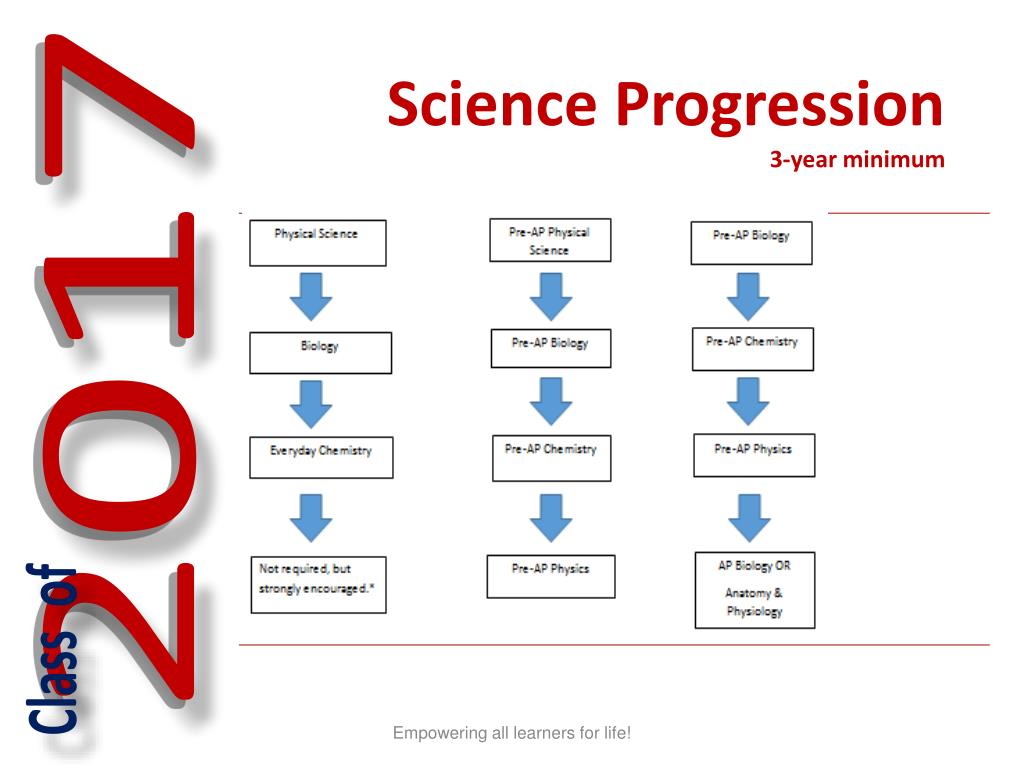 Class of 2017

Science Progression

3-year minimum

Physical Science

Biology

Everyday Chemistry

Not required, but strongly encouraged.*

Pre-AP Physical Science

Pre-AP Biology

Pre-AP Chemistry

Pre-AP Physics

Pre-AP Biology

Pre-AP Chemistry

Pre-AP Physics

AP Biology OR

Anatomy & Physiology

Empowering all learners for life!